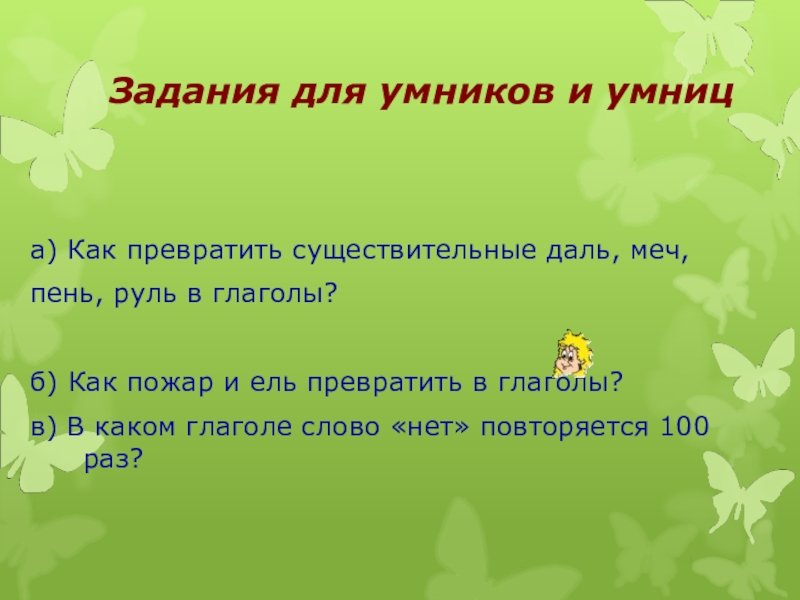 Задания для умников и умниц

а) Как превратить существительные даль, меч, пень, руль в глаголы?

б) Как пожар и ель превратить в глаголы?

в) В каком глаголе слово «нет» повторяется 100 раз?